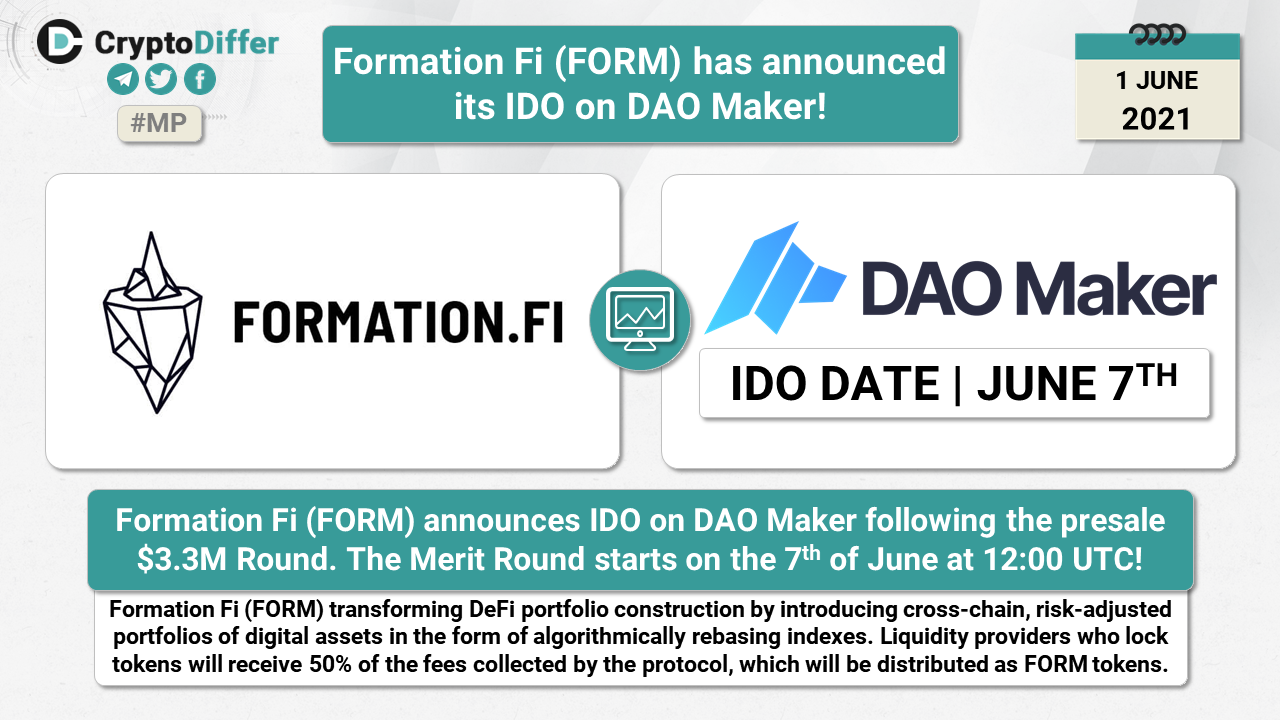 CryptoDiffer

#MP

Formation Fi (FORM) has announced its IDO on DAO Maker!

1 JUNE
2021

FORMATION.FI

DAO Maker

IDO DATE | JUNE 7$^{TH}$

Formation Fi (FORM) announces IDO on DAO Maker following the presale \$3.3M Round. The Merit Round starts on the 7$^{th}$ of June at 12:00 UTC!

Formation Fi (FORM) transforming DeFi portfolio construction by introducing cross-chain, risk-adjusted portfolios of digital assets in the form of algorithmically rebasing indexes. Liquidity providers who lock tokens will receive 50% of the fees collected by the protocol, which will be distributed as FORM tokens.